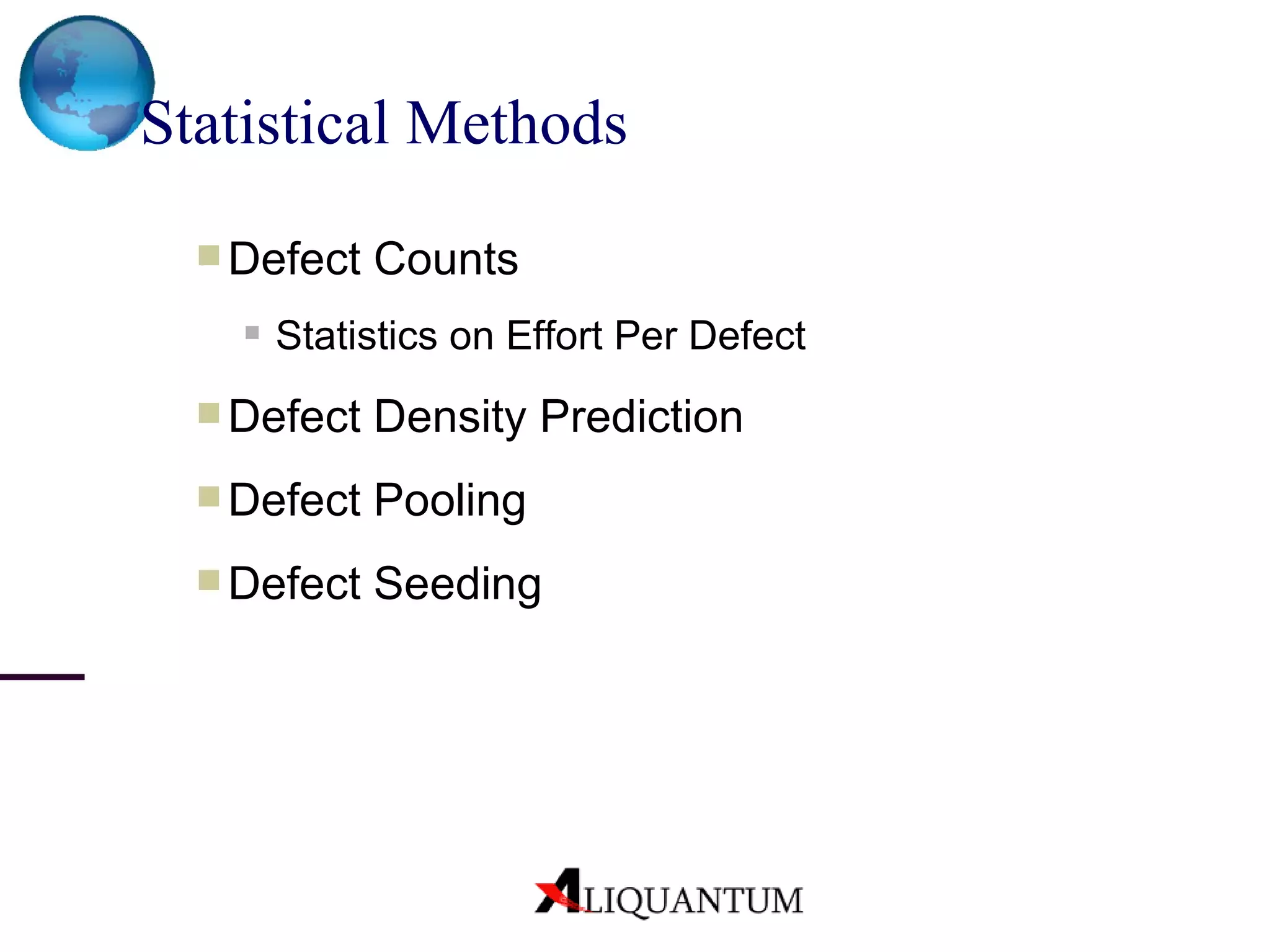 Statistical Methods

Defect Counts

Statistics on Effort Per Defect

Defect Density Prediction

Defect Pooling

Defect Seeding

ALIQUANTUM